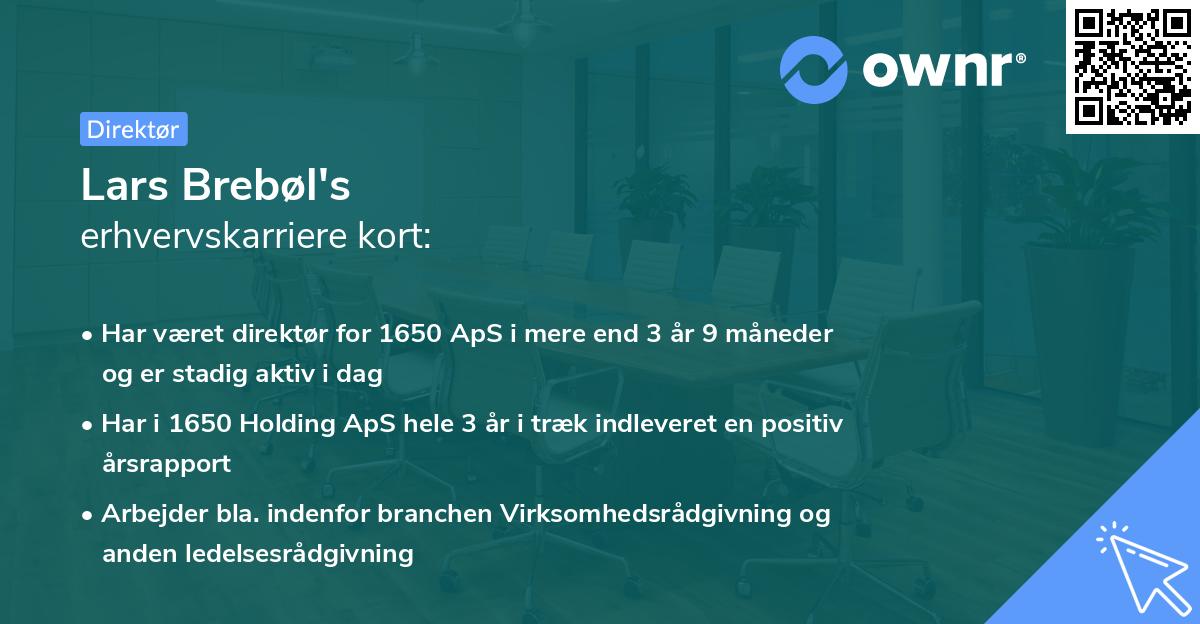 ownr®

Direktør

Lars Brebøl's
erhvervskarriere kort:

• Har været direktør for 1650 ApS i mere end 3 år 9 måneder og er stadig aktiv i dag

• Har i 1650 Holding ApS hele 3 år i træk indleveret en positiv årsrapport

• Arbejder bla. indenfor branchen Virksomhedsrådgivning og anden ledelsesrådgivning